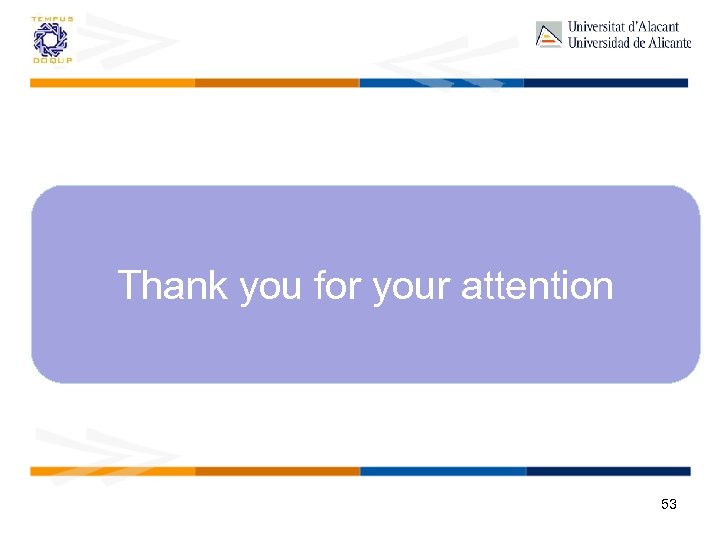 TEMPUS
DOQUP

Universitat d'Alacant
Universidad de Alicante

Thank you for your attention

53